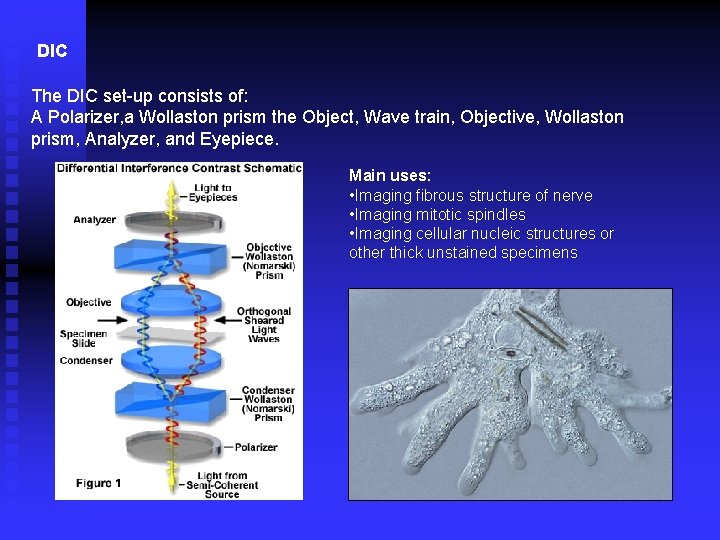 DIC

The DIC set-up consists of:
A Polarizer,a Wollaston prism the Object, Wave train, Objective, Wollaston prism, Analyzer, and Eyepiece.

Differential Interference Contrast Schematic

Light to Eyepieces

Analyzer

Objective Wollaston (Nomarski) Prism

Objective

Orthogonal Sheared Light Waves

Specimen Slide

Condenser

Condenser Wollaston (Nomarski) Prism

Polarizer

Figure 1

Light from Semi-Coherent Source

Main uses:
•Imaging fibrous structure of nerve
•Imaging mitotic spindles
•Imaging cellular nucleic structures or other thick unstained specimens